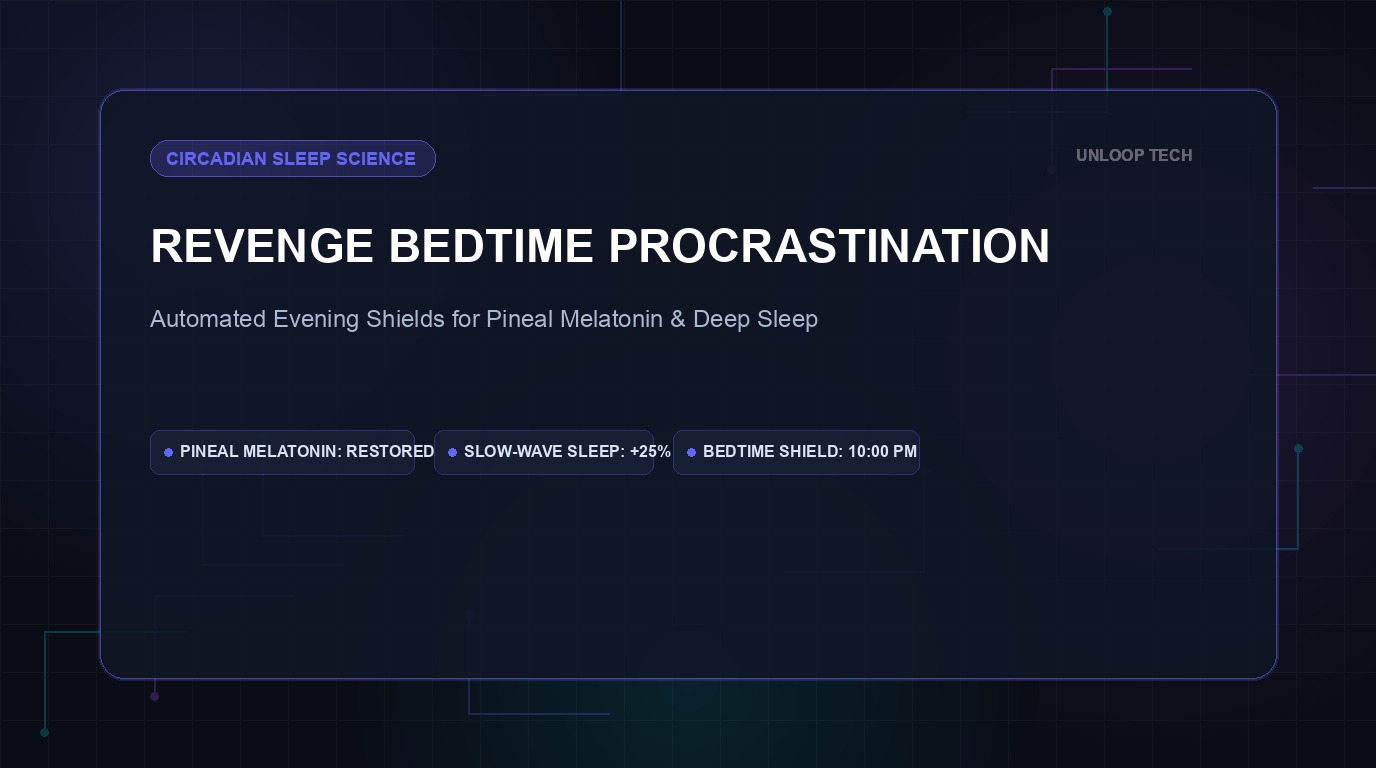 CIRCADIAN SLEEP SCIENCE

UNLOOP TECH

REVENGE BEDTIME PROCRASTINATION

Automated Evening Shields for Pineal Melatonin & Deep Sleep

• PINEAL MELATONIN: RESTORED

• SLOW-WAVE SLEEP: +25%

• BEDTIME SHIELD: 10:00 PM